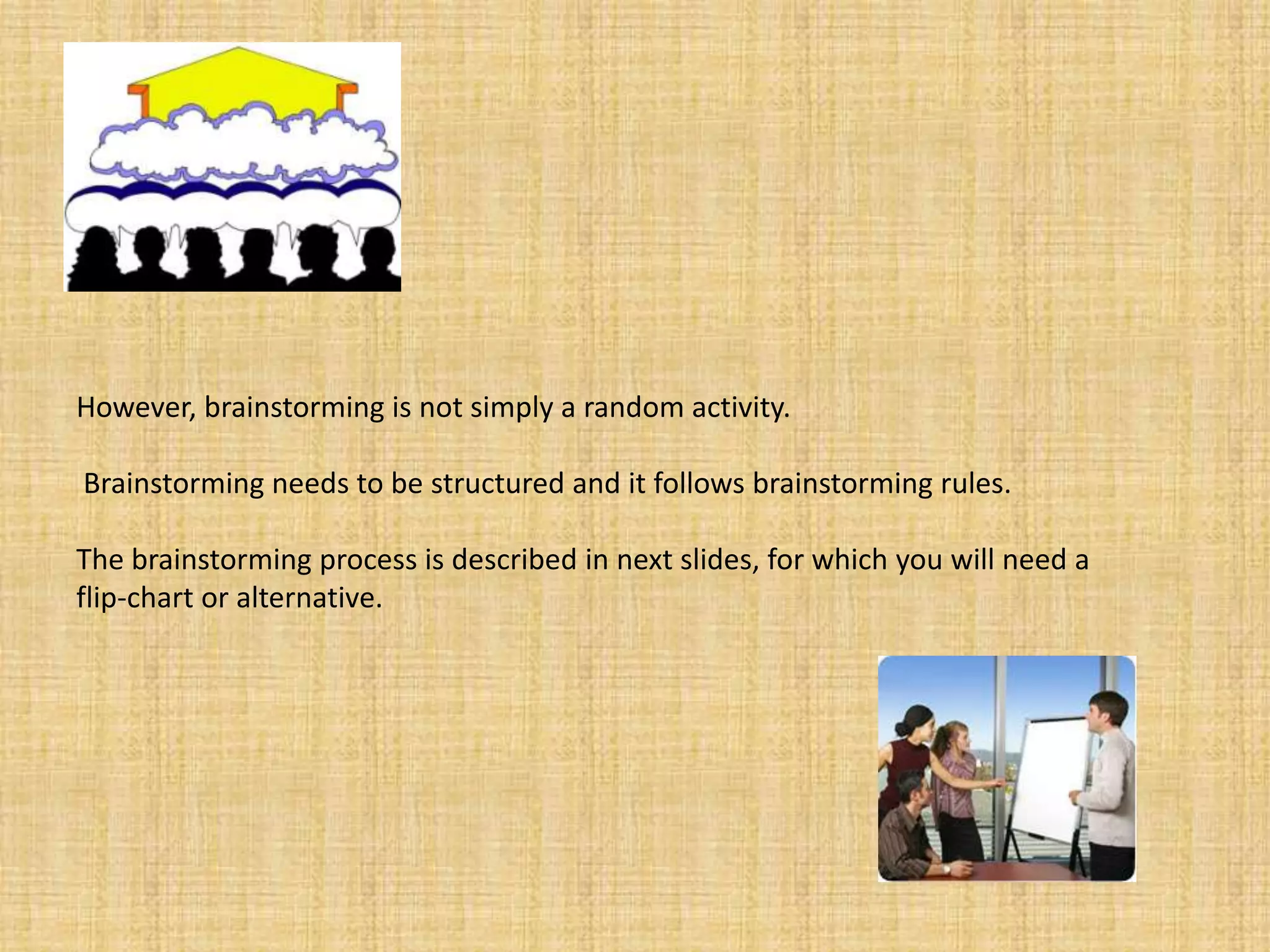 However, brainstorming is not simply a random activity.

Brainstorming needs to be structured and it follows brainstorming rules.

The brainstorming process is described in next slides, for which you will need a flip-chart or alternative.